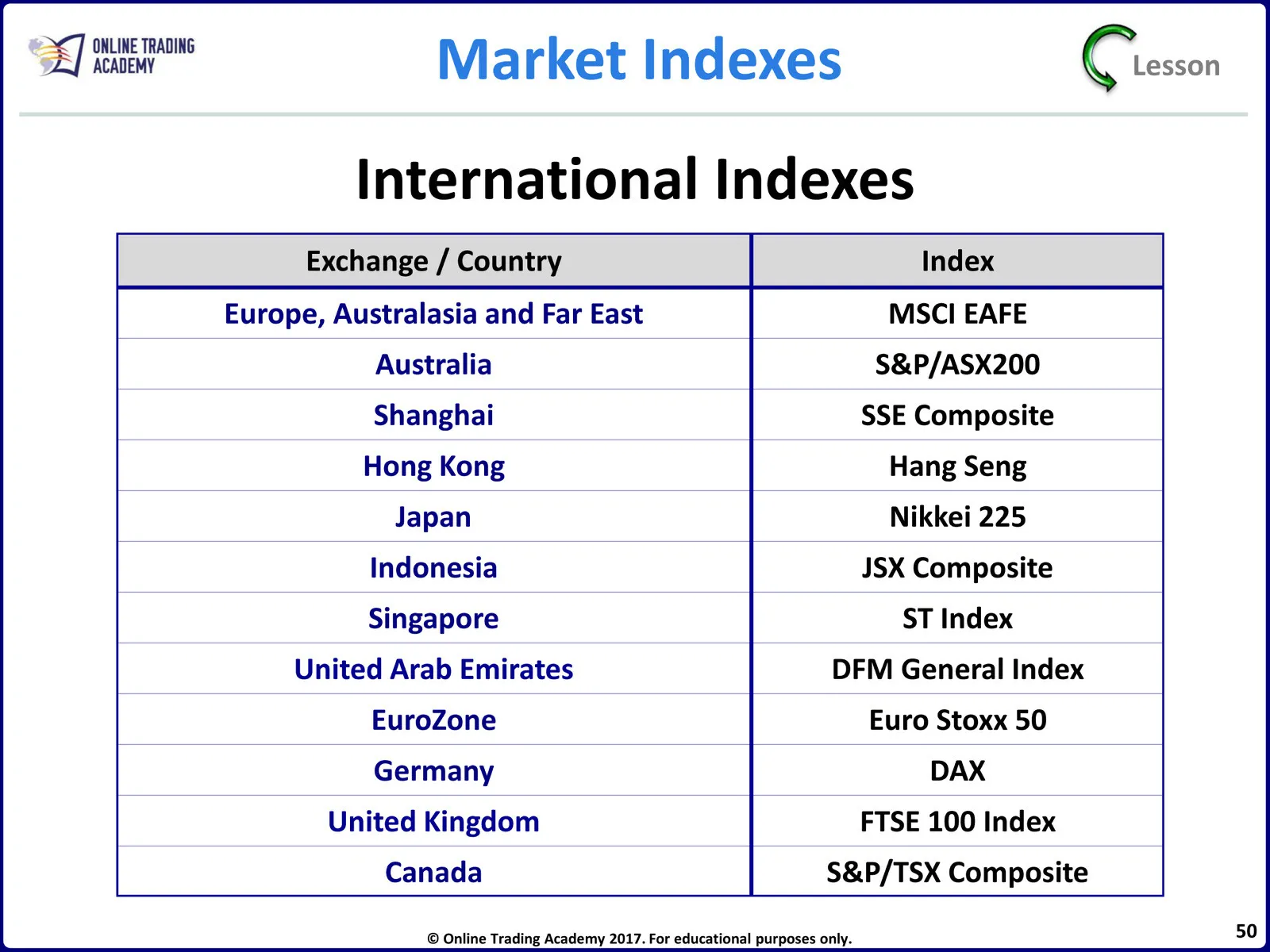 ONLINE TRADING ACADEMY

Market Indexes

Lesson

International Indexes

| Exchange / Country | Index |
|---|---|
| Europe, Australasia and Far East | MSCI EAFE |
| Australia | S&P/ASX200 |
| Shanghai | SSE Composite |
| Hong Kong | Hang Seng |
| Japan | Nikkei 225 |
| Indonesia | JSX Composite |
| Singapore | ST Index |
| United Arab Emirates | DFM General Index |
| EuroZone | Euro Stoxx 50 |
| Germany | DAX |
| United Kingdom | FTSE 100 Index |
| Canada | S&P/TSX Composite |

© Online Trading Academy 2017. For educational purposes only.

50